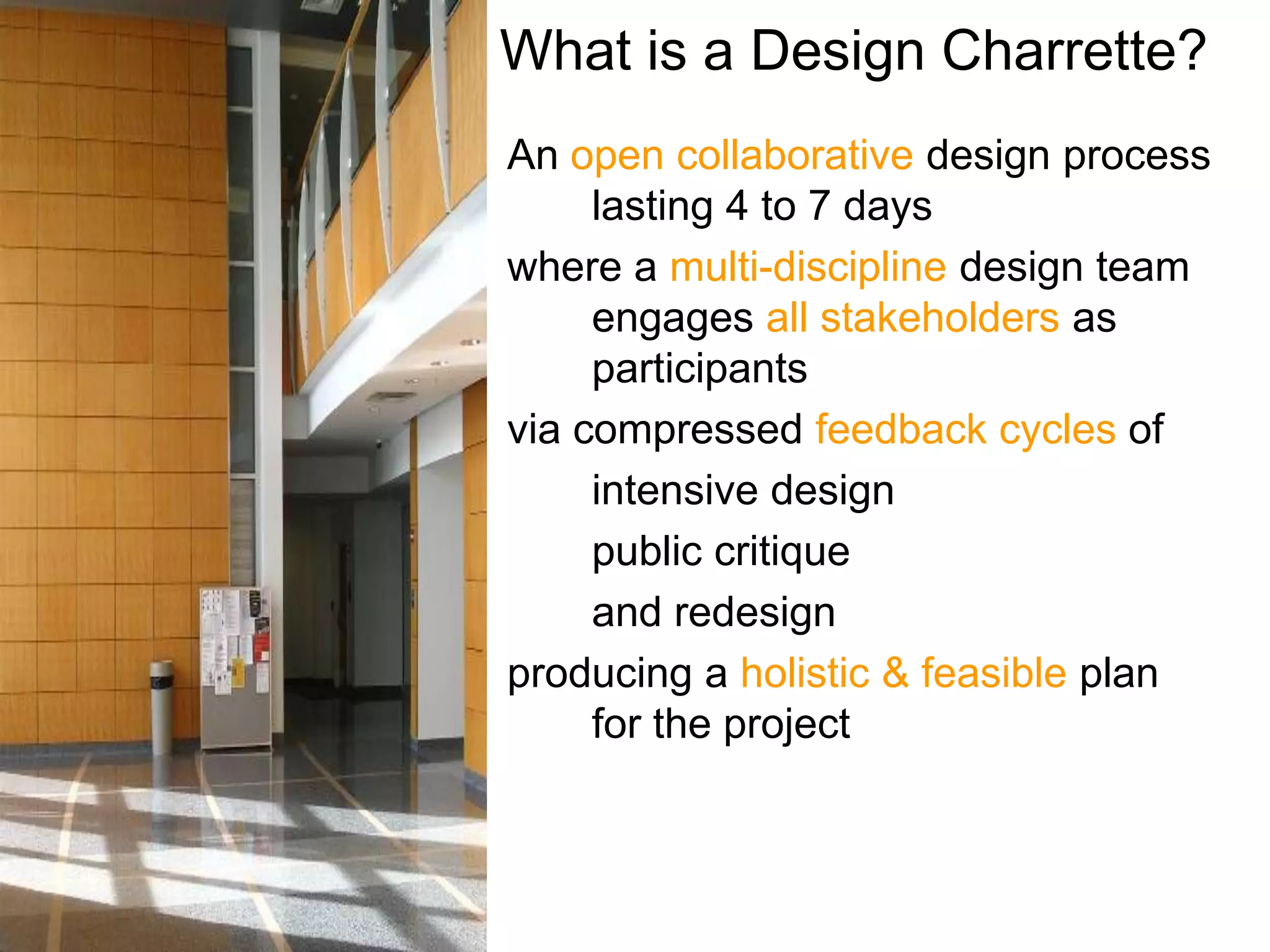 What is a Design Charrette?

An open collaborative design process lasting 4 to 7 days

where a multi-discipline design team engages all stakeholders as participants

via compressed feedback cycles of

intensive design

public critique

and redesign

producing a holistic & feasible plan for the project